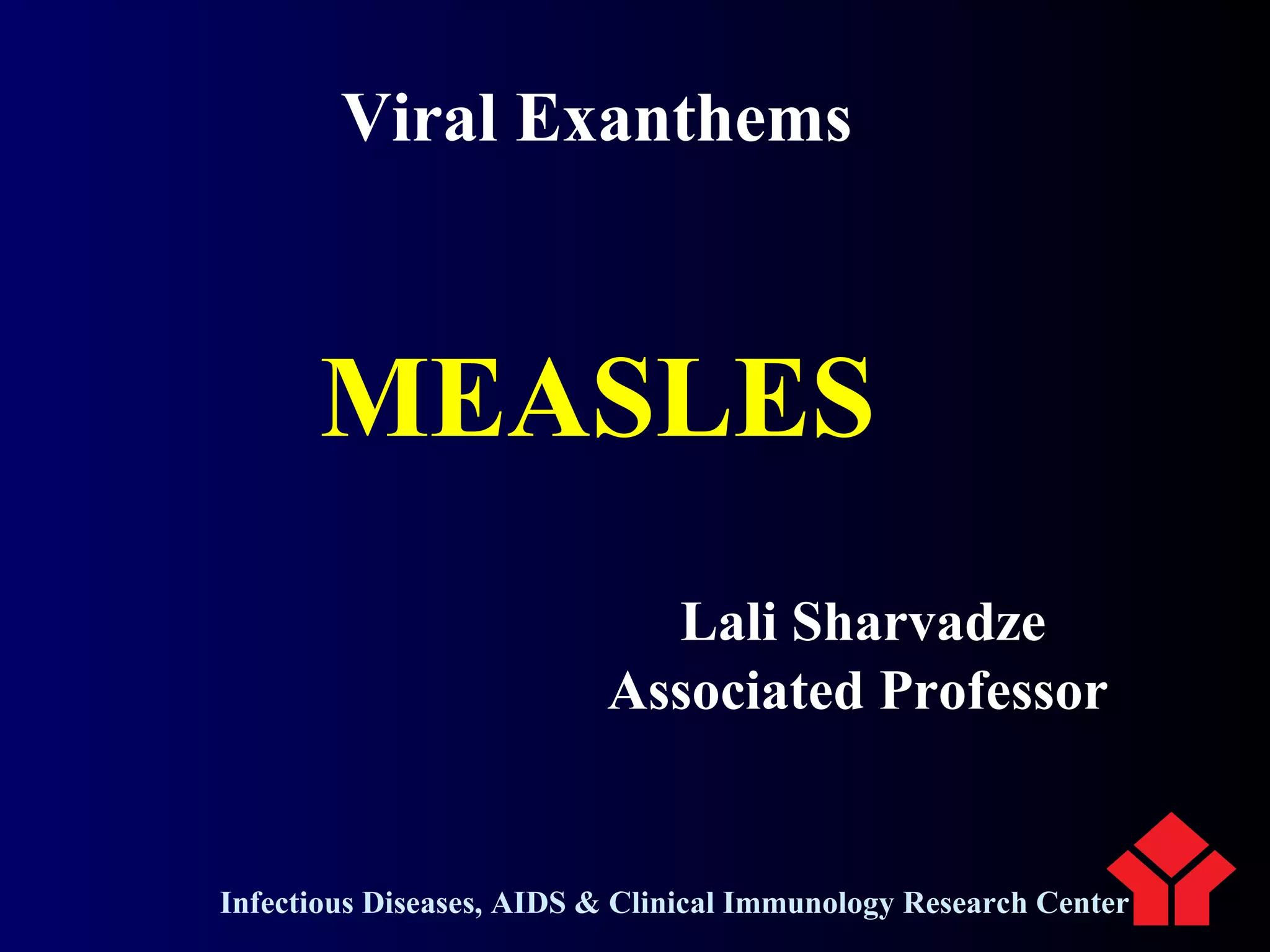 Viral Exanthems

MEASLES

Lali Sharvadze
Associated Professor

Infectious Diseases, AIDS & Clinical Immunology Research Center